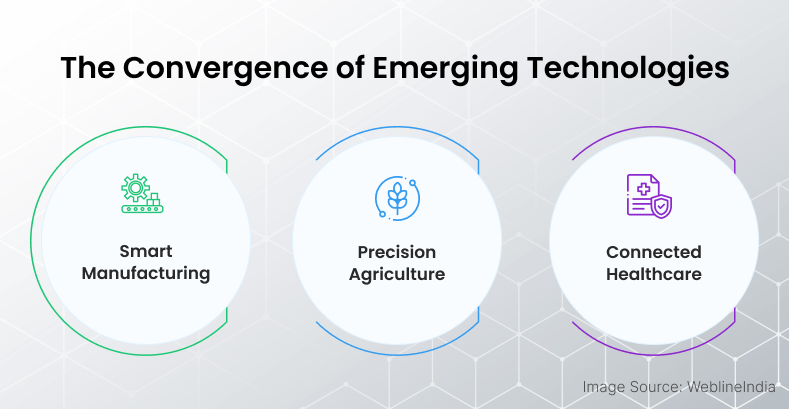 The Convergence of Emerging Technologies

Smart Manufacturing

Precision Agriculture

Connected Healthcare

Image Source: WeblineIndia